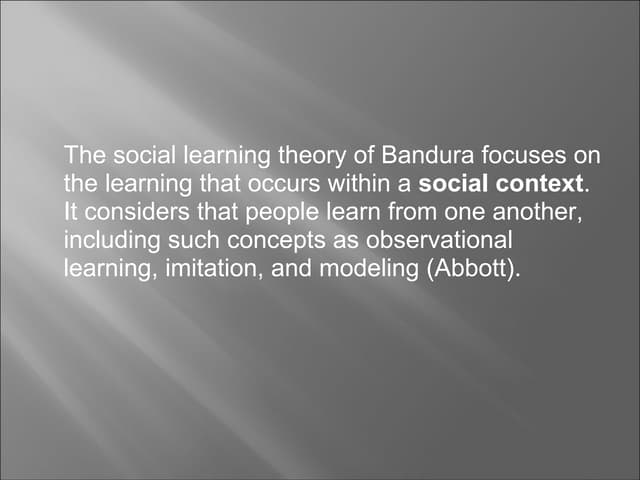 The social learning theory of Bandura focuses on the learning that occurs within a social context. It considers that people learn from one another, including such concepts as observational learning, imitation, and modeling (Abbott).